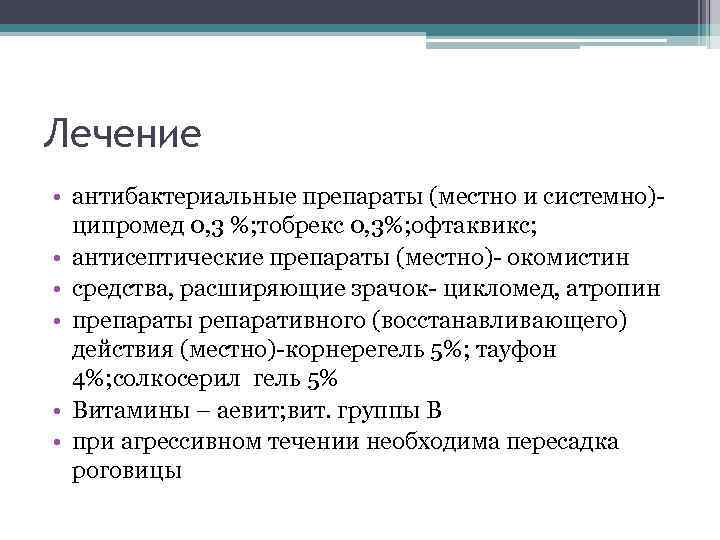 Лечение

• антибактериальные препараты (местно и системно)- ципромед 0,3 %;тобрекс 0,3%;офтаквикс;
• антисептические препараты (местно)- окомистин
• средства, расширяющие зрачок- цикломед, атропин
• препараты репаративного (восстанавливающего) действия (местно)-корнерегель 5%; тауфон 4%;солкосерил гель 5%
• Витамины – аевит;вит. группы В
• при агрессивном течении необходима пересадка роговицы